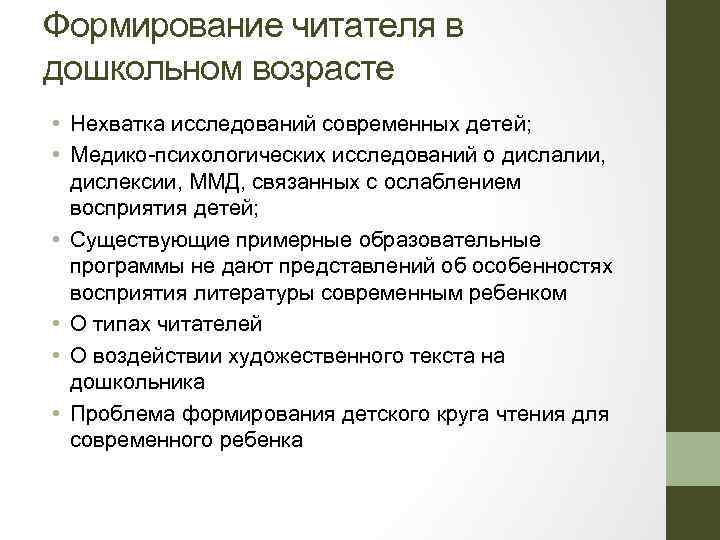 Формирование читателя в дошкольном возрасте

• Нехватка исследований современных детей;
• Медико-психологических исследований о дислалии, дислексии, ММД, связанных с ослаблением восприятия детей;
• Существующие примерные образовательные программы не дают представлений об особенностях восприятия литературы современным ребенком
• О типах читателей
• О воздействии художественного текста на дошкольника
• Проблема формирования детского круга чтения для современного ребенка